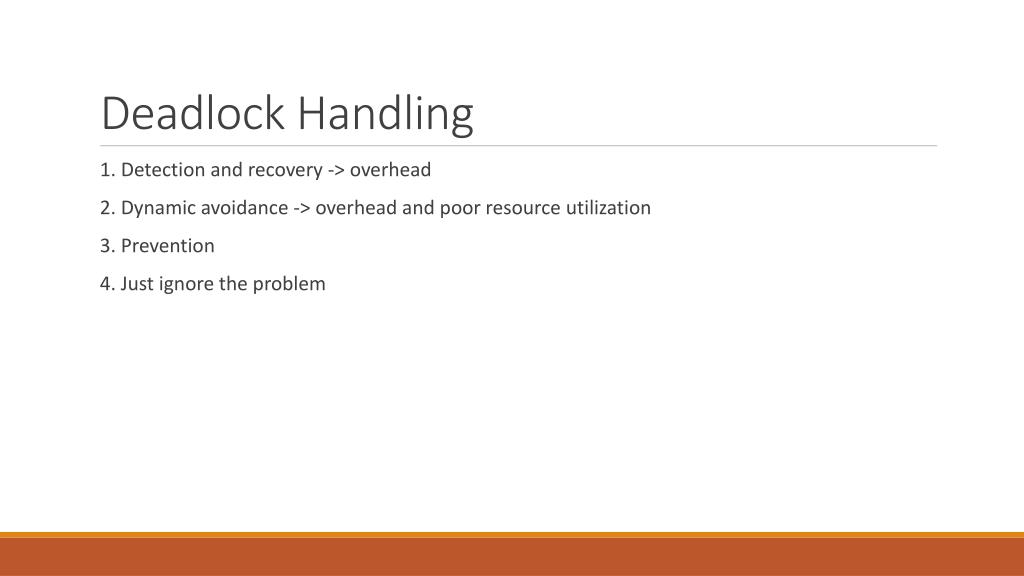 Deadlock Handling

1. Detection and recovery -> overhead

2. Dynamic avoidance -> overhead and poor resource utilization

3. Prevention

4. Just ignore the problem